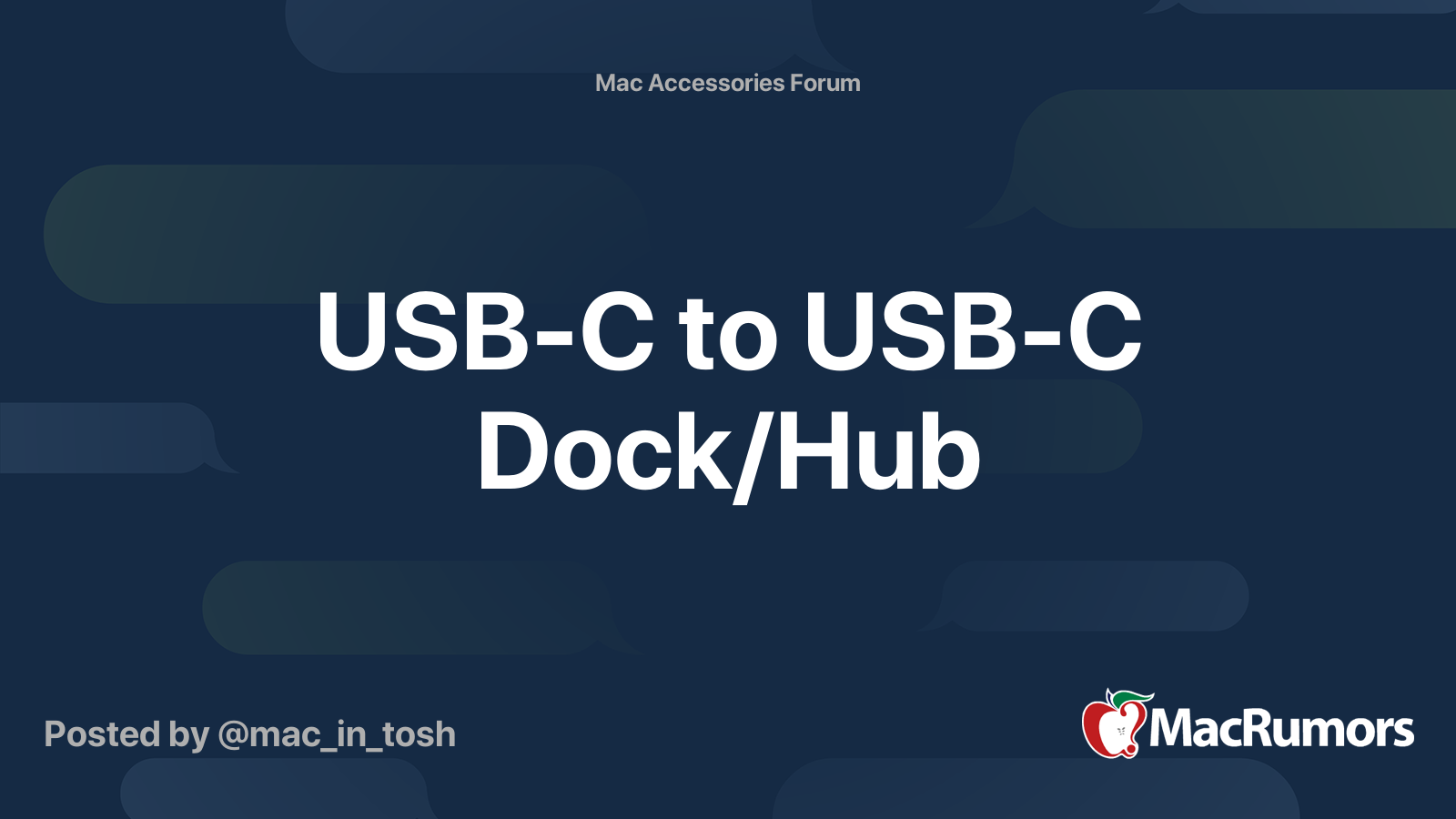 Mac Accessories Forum

USB-C to USB-C Dock/Hub

Posted by @mac_in_tosh

MacRumors